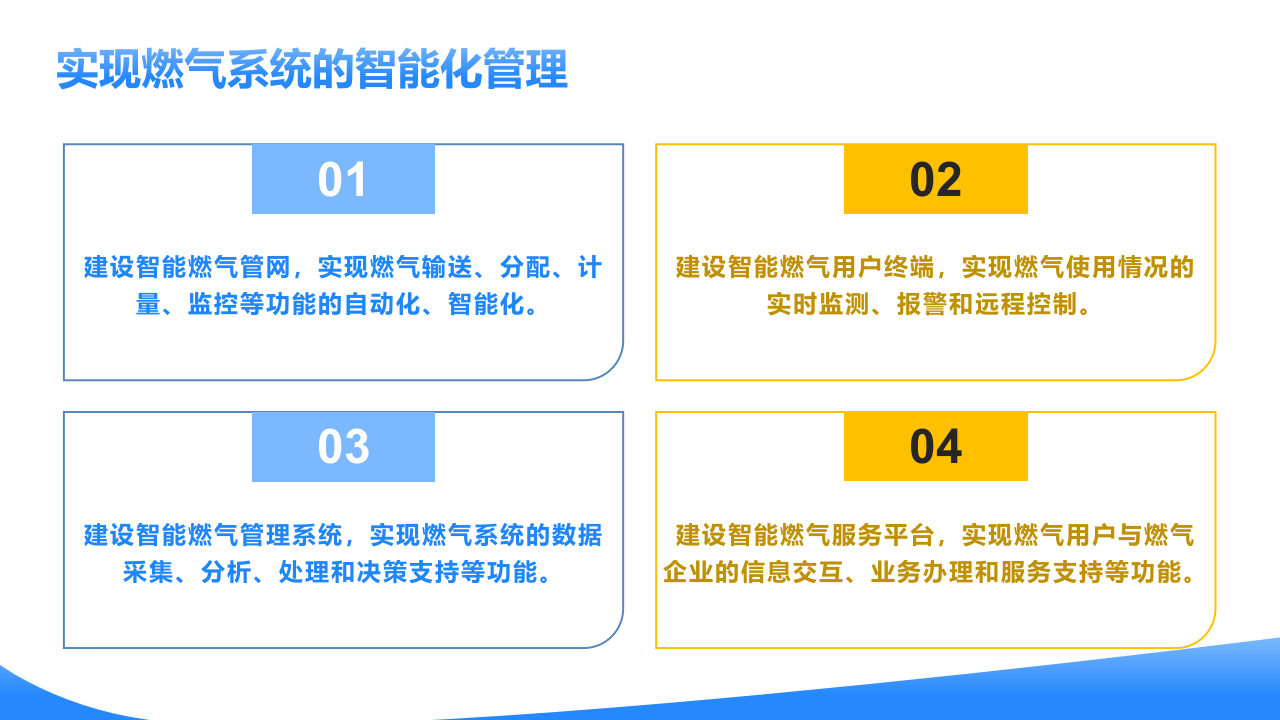 实现燃气系统的智能化管理

01

建设智能燃气管网，实现燃气输送、分配、计量、监控等功能的自动化、智能化。

02

建设智能燃气用户终端，实现燃气使用情况的实时监测、报警和远程控制。

03

建设智能燃气管理系统，实现燃气系统的数据采集、分析、处理和决策支持等功能。

04

建设智能燃气服务平台，实现燃气用户与燃气企业的信息交互、业务办理和服务支持等功能。